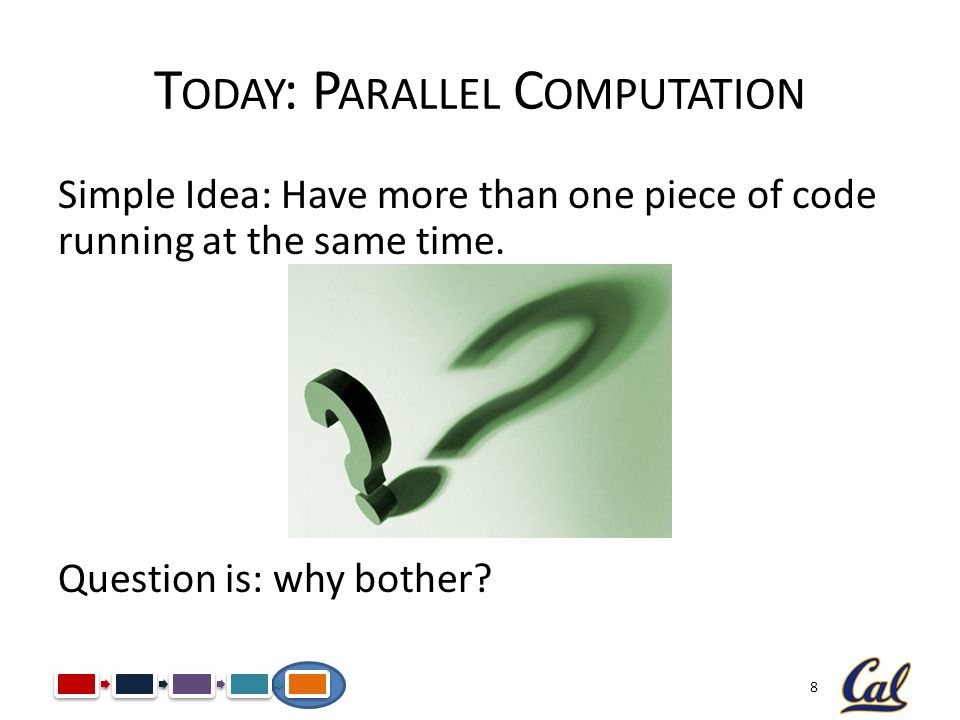 TODAY: PARALLEL COMPUTATION

Simple Idea: Have more than one piece of code running at the same time.

Question is: why bother?

8

Cal